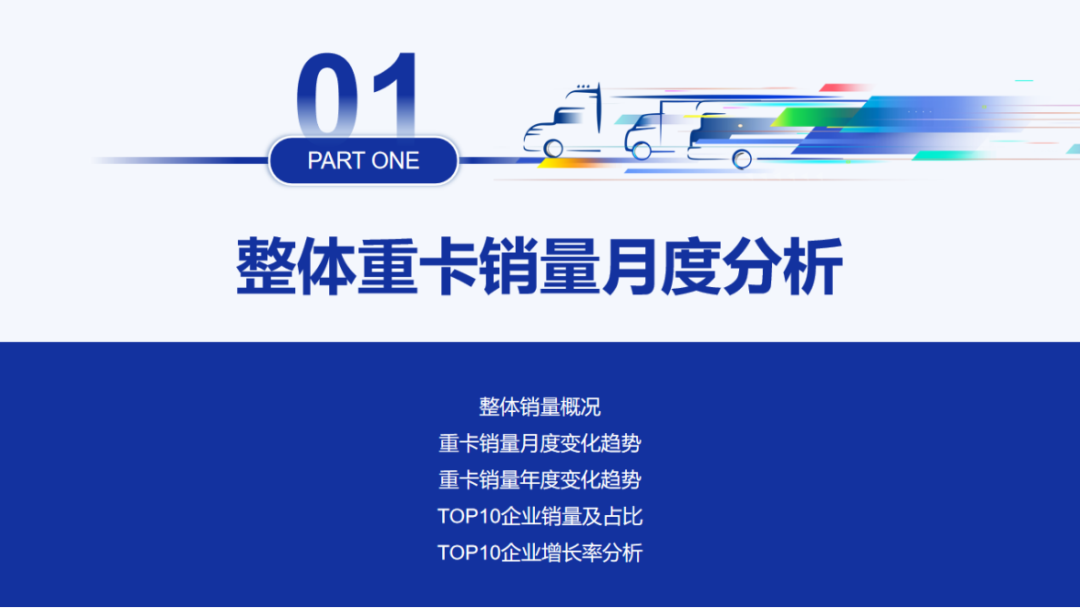 01

PART ONE

整体重卡销量月度分析

整体销量概况
重卡销量月度变化趋势
重卡销量年度变化趋势
TOP10企业销量及占比
TOP10企业增长率分析